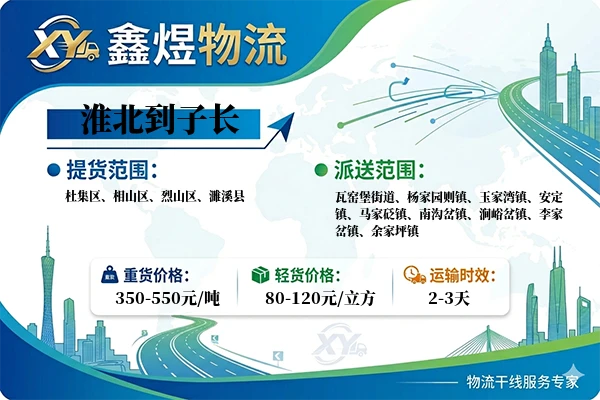 XY 鑫煜物流

淮北到子长

提货范围:

杜集区、相山区、烈山区、濉溪县

派送范围:

瓦窑堡街道、杨家园则镇、玉家湾镇、安定镇、马家砭镇、南沟岔镇、涧峪岔镇、李家岔镇、余家坪镇

重货价格:
350-550元/吨

轻货价格:
80-120元/立方

运输时效:
2-3天

XY

物流干线服务专家